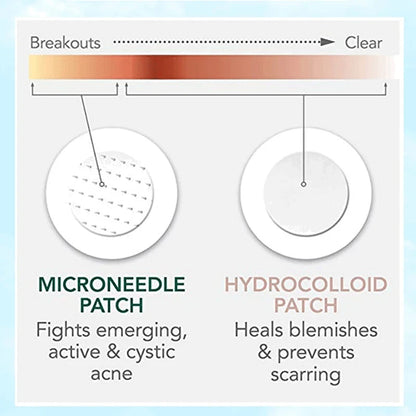 Breakouts Clear

MICRONEEDLE PATCH
Fights emerging, active & cystic acne

HYDROCOLLOID PATCH
Heals blemishes & prevents scarring